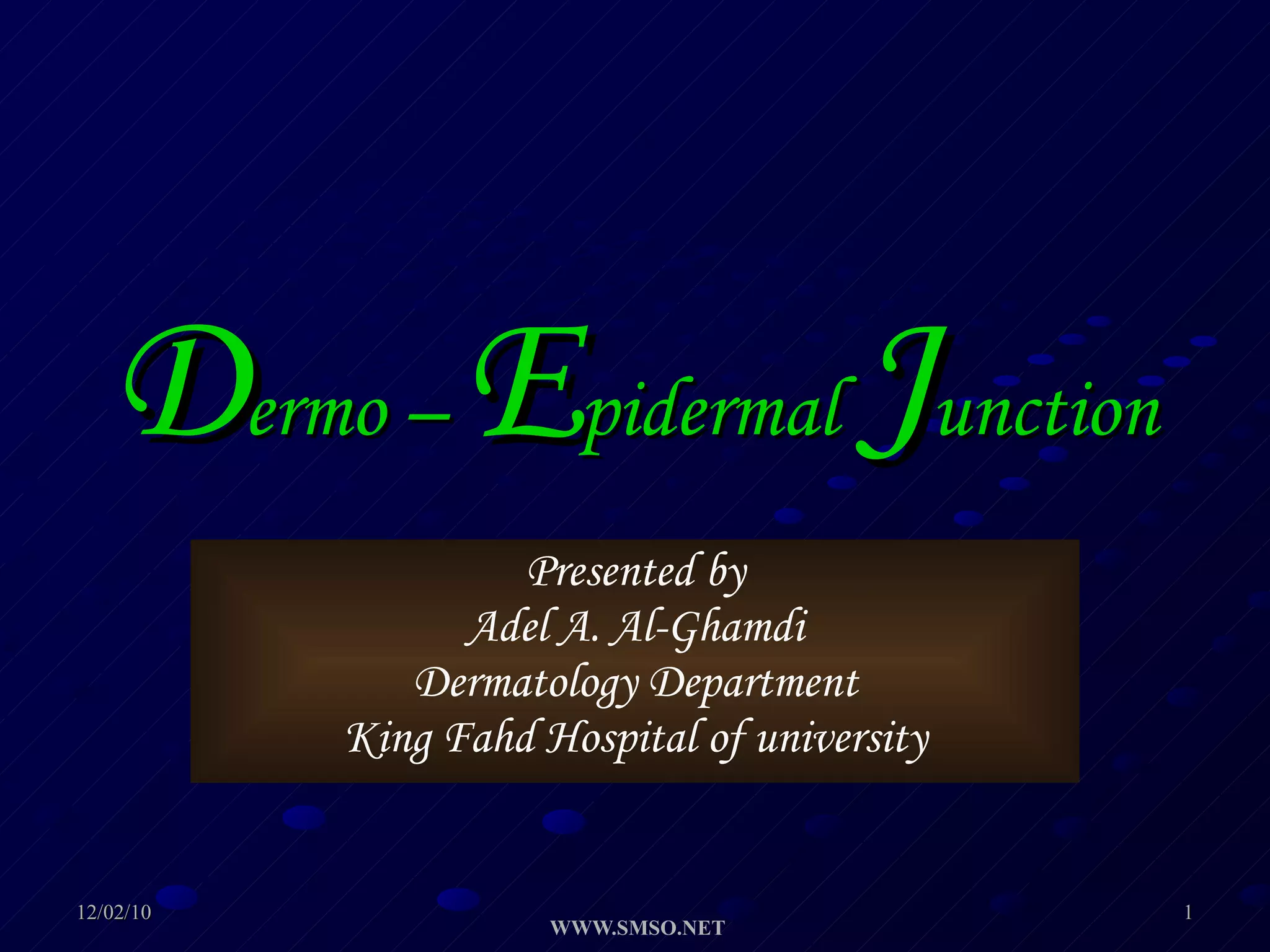 Dermo – Epidermal Junction

Presented by
Adel A. Al-Ghamdi
Dermatology Department
King Fahd Hospital of university

12/02/10

WWW.SMSO.NET

1